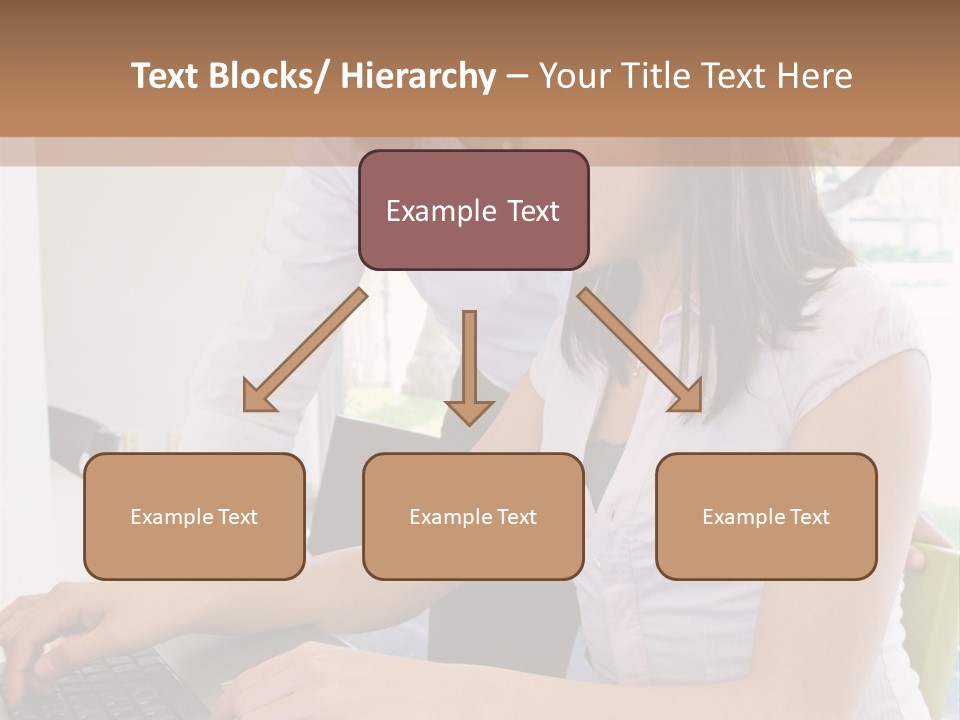 Text Blocks/ Hierarchy – Your Title Text Here

Example Text

Example Text

Example Text

Example Text